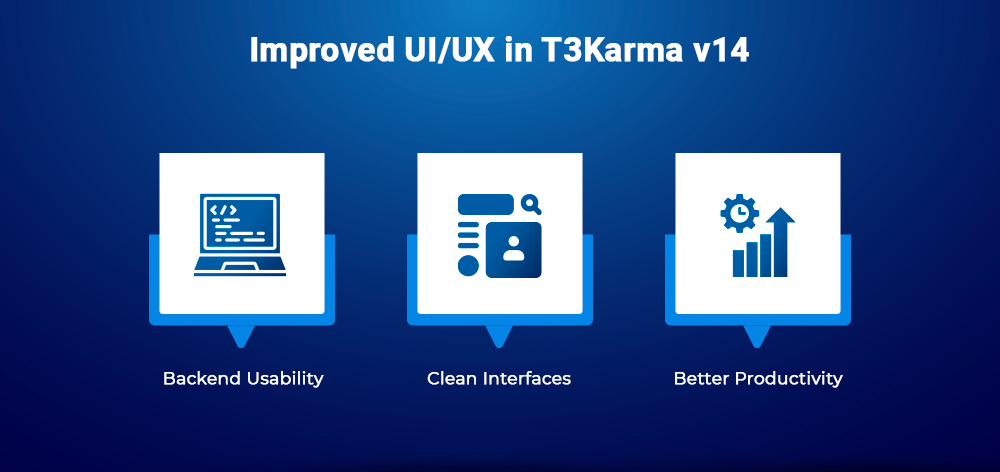 Improved UI/UX in T3Karma v14

Backend Usability

Clean Interfaces

Better Productivity